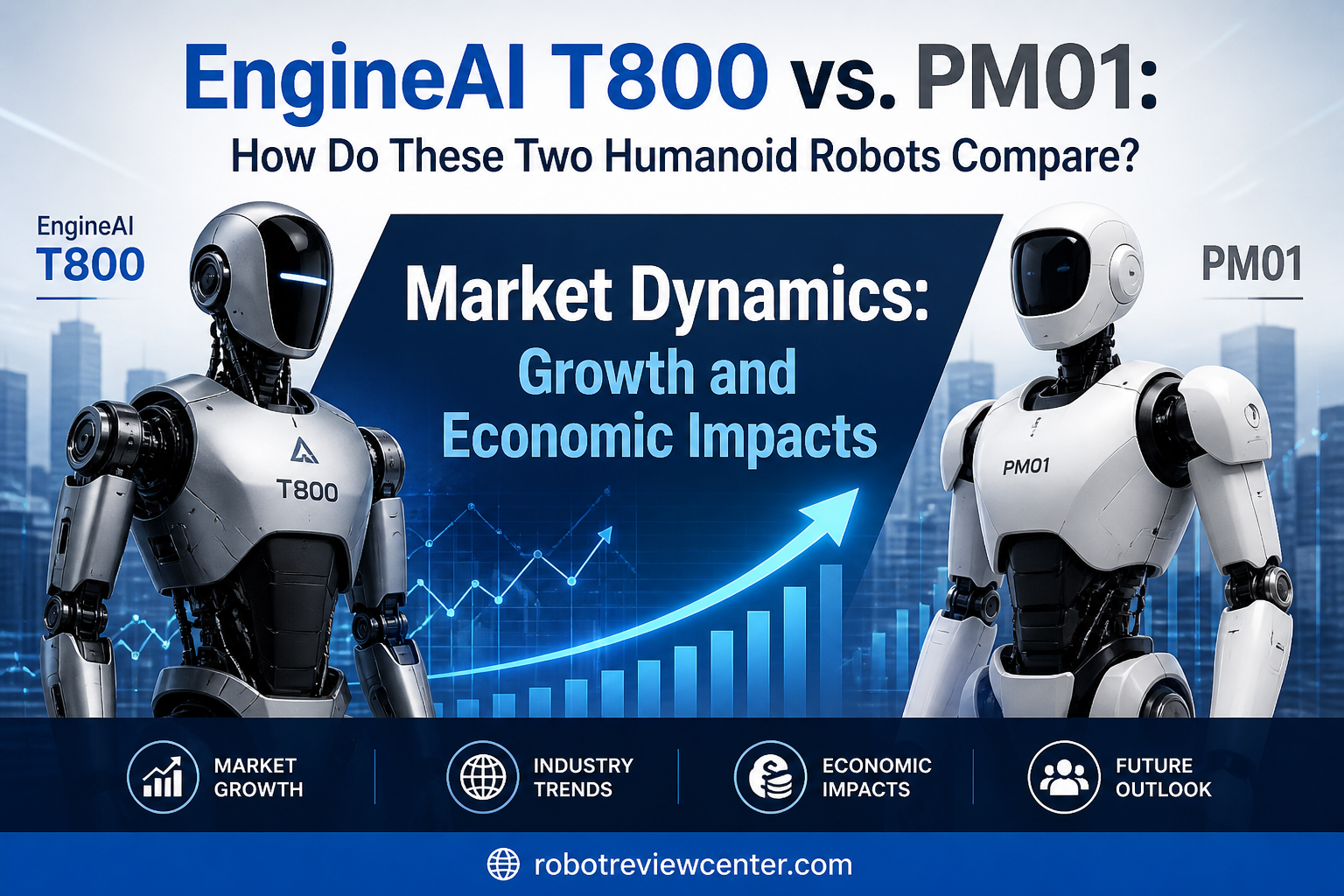 EngineAI T800 vs. PM01:
How Do These Two Humanoid Robots Compare?

EngineAI
T800

PM01

Market Dynamics:
Growth and Economic Impacts

T800

PM01

MARKET GROWTH

INDUSTRY TRENDS

ECONOMIC IMPACTS

FUTURE OUTLOOK

robotreviewcenter.com